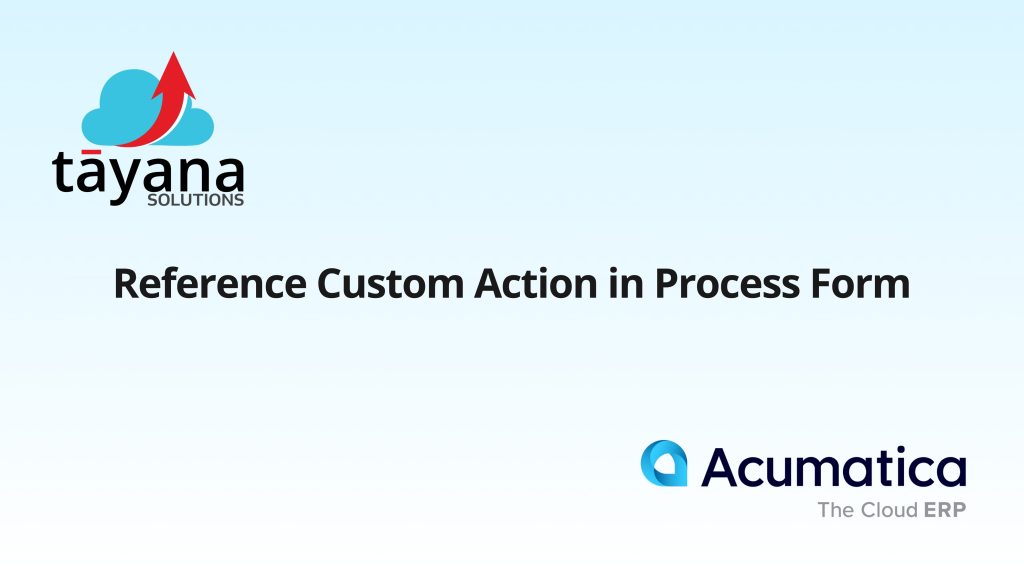 tāyana
SOLUTIONS

Reference Custom Action in Process Form

Acumatica
The Cloud ERP